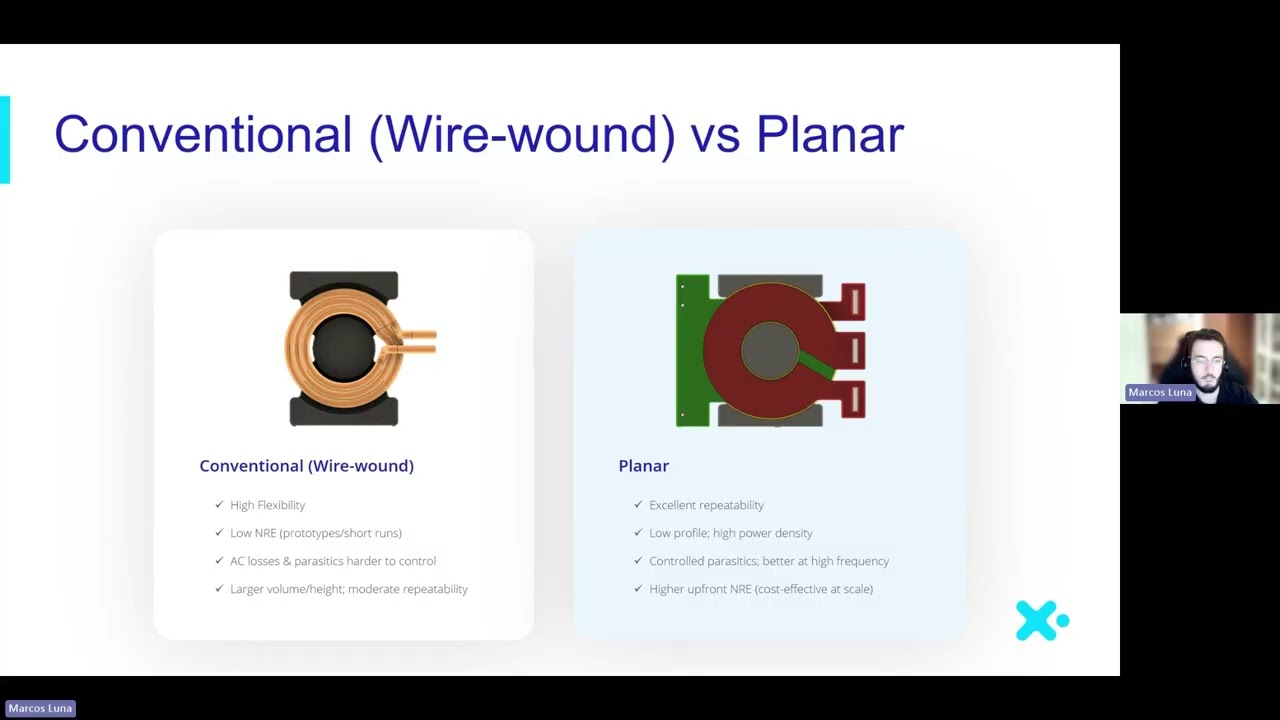 Conventional (Wire-wound) vs Planar

Conventional (Wire-wound)

✓ High Flexibility
✓ Low NRE (prototypes/short runs)
✓ AC losses & parasitics harder to control
✓ Larger volume/height; moderate repeatability

Planar

✓ Excellent repeatability
✓ Low profile; high power density
✓ Controlled parasitics; better at high frequency
✓ Higher upfront NRE (cost-effective at scale)

Marcos Luna

Marcos Luna